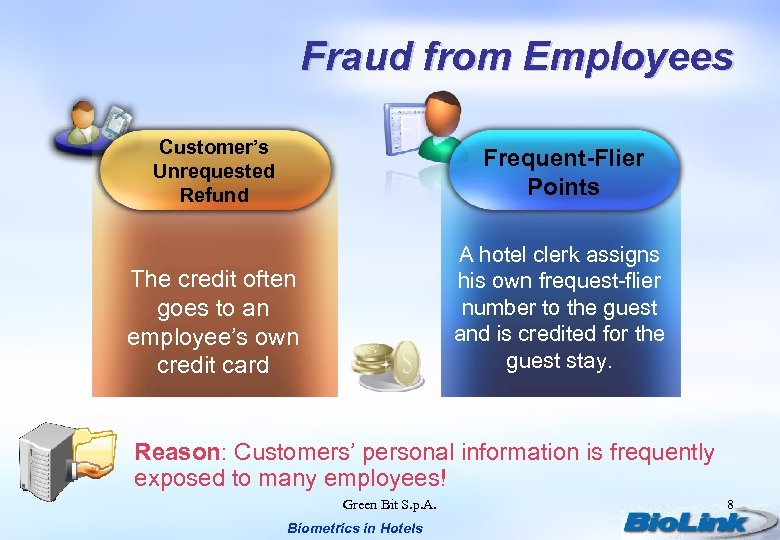 Fraud from Employees

Customer's Unrequested Refund

The credit often goes to an employee's own credit card

Frequent-Flier Points

A hotel clerk assigns his own frequest-flier number to the guest and is credited for the guest stay.

Reason: Customers' personal information is frequently exposed to many employees!

Green Bit S.p.A.

8

Biometrics in Hotels

BioLink